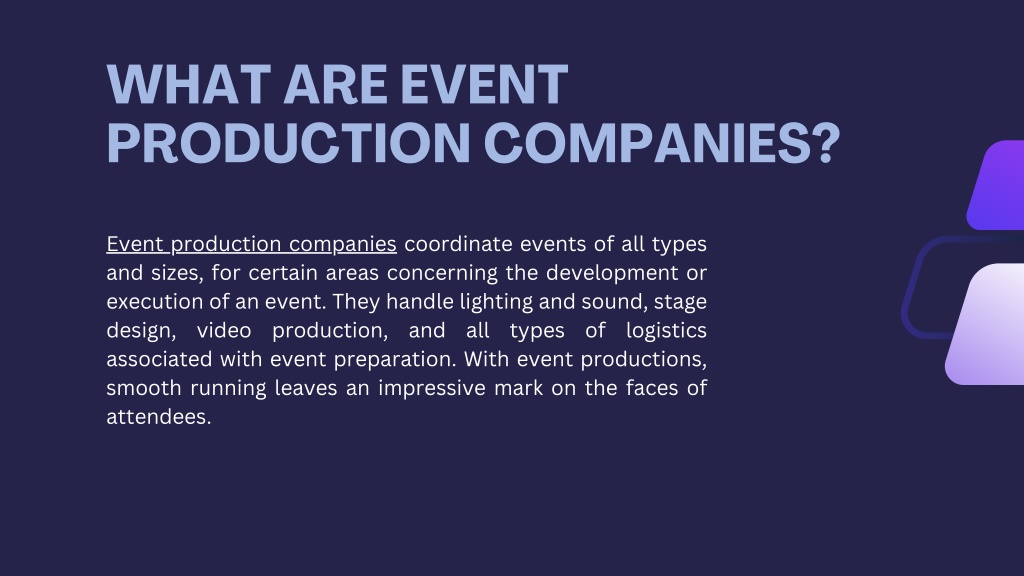 WHAT ARE EVENT PRODUCTION COMPANIES?

Event production companies coordinate events of all types and sizes, for certain areas concerning the development or execution of an event. They handle lighting and sound, stage design, video production, and all types of logistics associated with event preparation. With event productions, smooth running leaves an impressive mark on the faces of attendees.